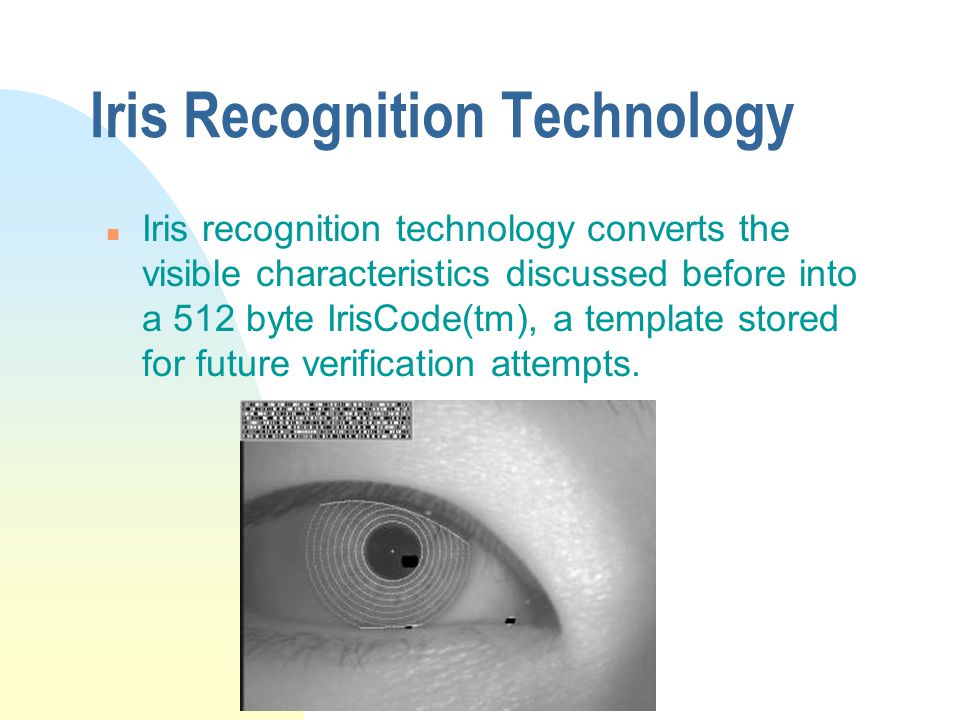 Iris Recognition Technology

Iris recognition technology converts the visible characteristics discussed before into a 512 byte IrisCode(tm), a template stored for future verification attempts.